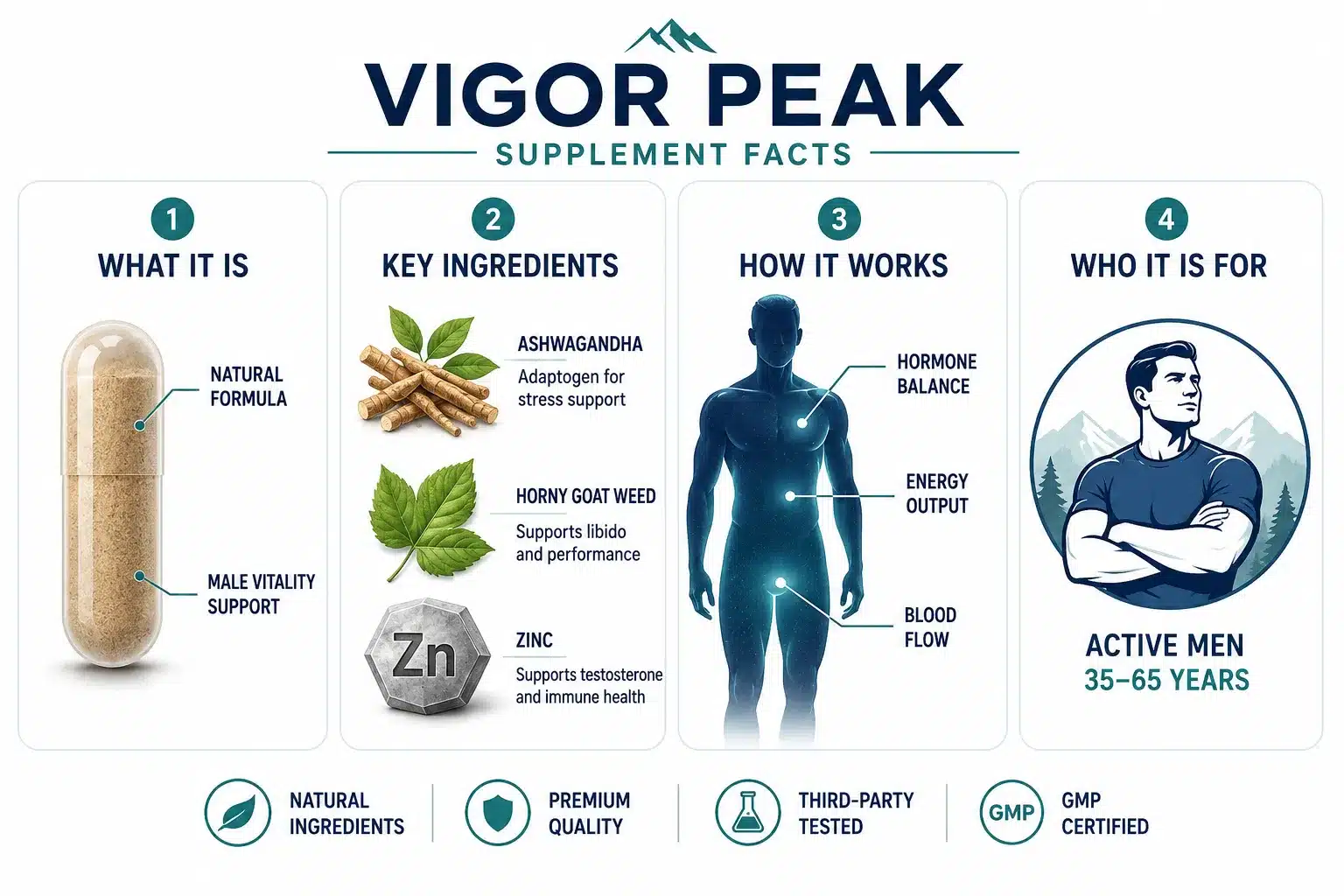 VIGOR PEAK

SUPPLEMENT FACTS

1

WHAT IT IS

NATURAL FORMULA

MALE VITALITY SUPPORT

2

KEY INGREDIENTS

ASHWAGANDHA

Adaptogen for stress support

HORNY GOAT WEED

Supports libido and performance

Zn

ZINC

Supports testosterone and immune health

3

HOW IT WORKS

HORMONE BALANCE

ENERGY OUTPUT

BLOOD FLOW

4

WHO IT IS FOR

ACTIVE MEN

35–65 YEARS

NATURAL INGREDIENTS

PREMIUM QUALITY

THIRD-PARTY TESTED

GMP

GMP CERTIFIED